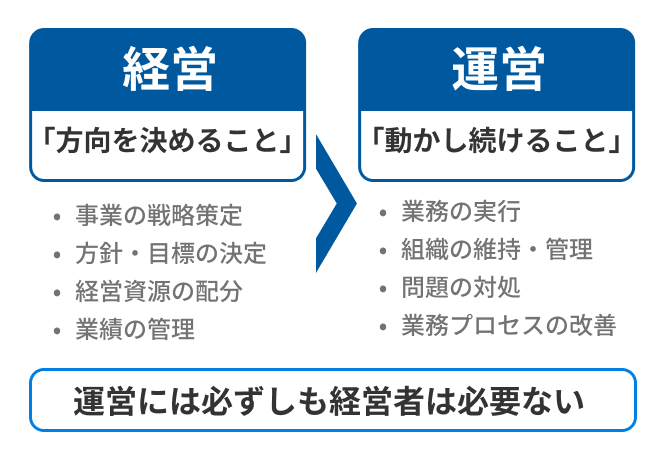 経営

「方向を決めること」

- 事業の戦略策定
- 方針・目標の決定
- 経営資源の配分
- 業績の管理

運営

「動かし続けること」

- 業務の実行
- 組織の維持・管理
- 問題の対処
- 業務プロセスの改善

運営には必ずしも経営者は必要ない